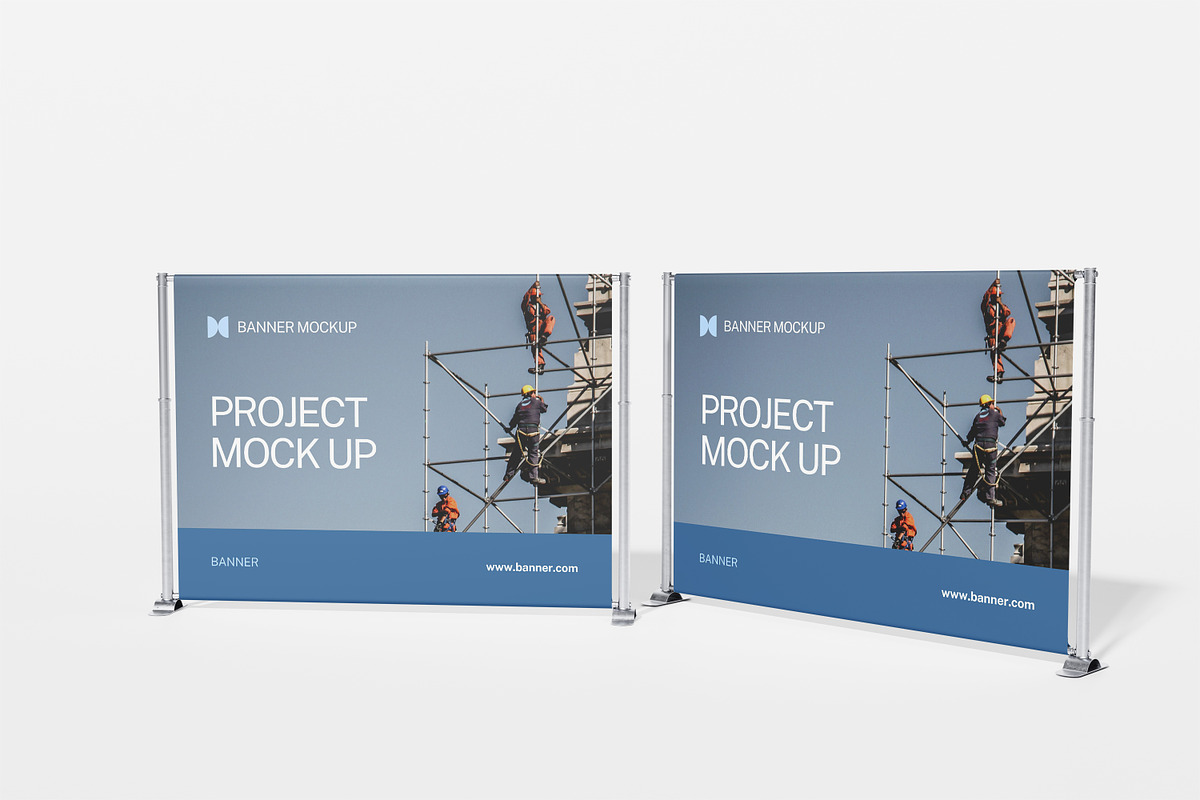 BANNER MOCKUP

PROJECT
MOCK UP

BANNER

www.banner.com

BANNER MOCKUP

PROJECT
MOCK UP

BANNER

www.banner.com